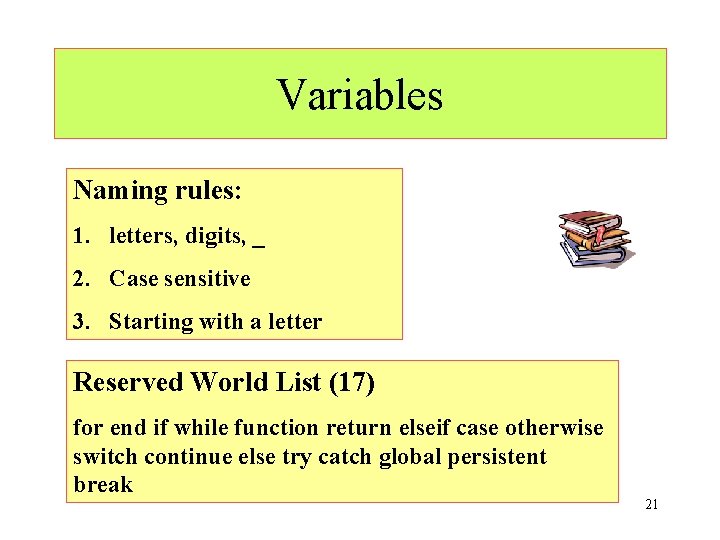 Variables

Naming rules:

1. letters, digits, _
2. Case sensitive
3. Starting with a letter

Reserved World List (17)

for end if while function return elseif case otherwise switch continue else try catch global persistent break

21